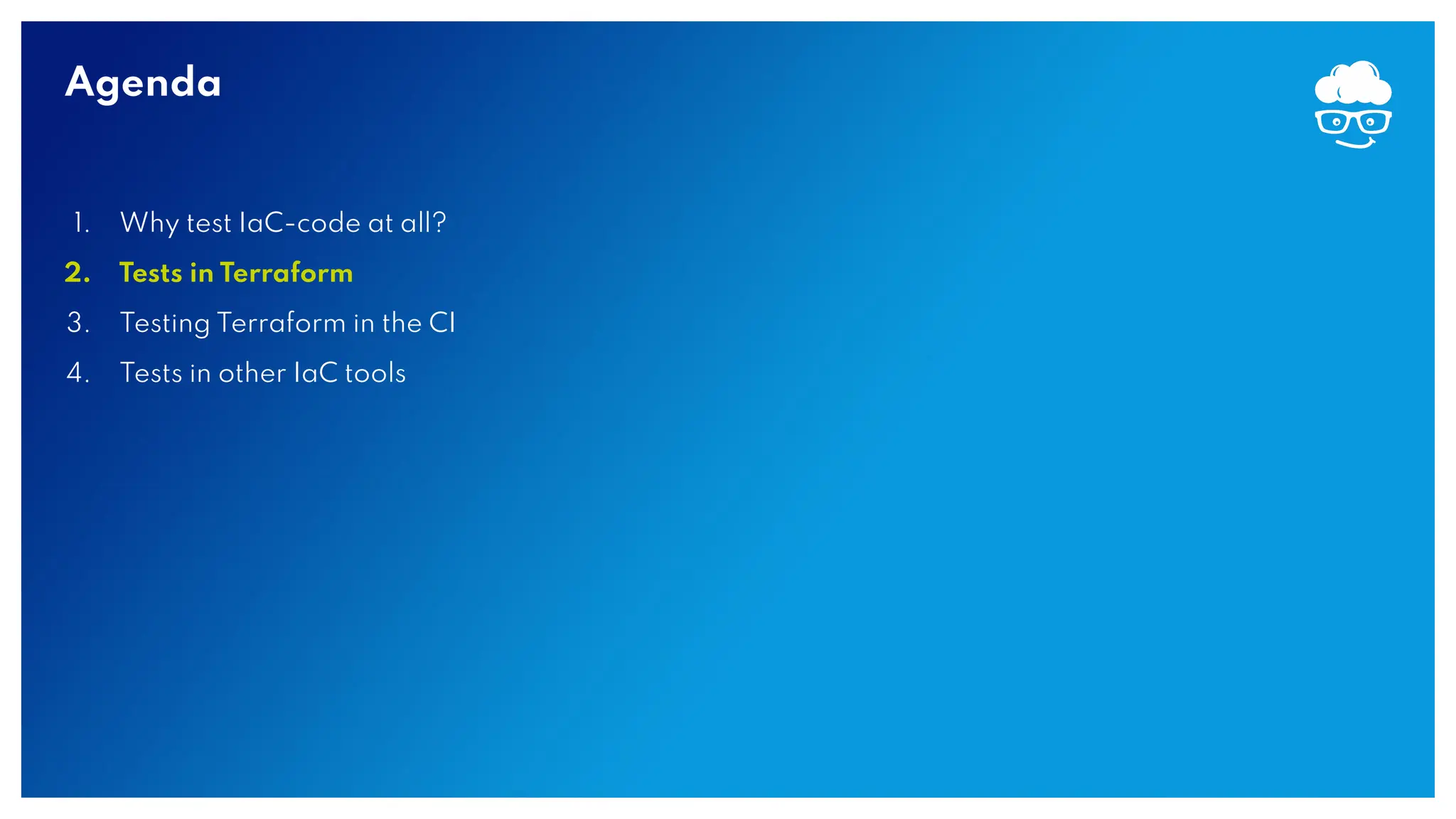 Agenda

1. Why test IaC-code at all?
2. Tests in Terraform
3. Testing Terraform in the CI
4. Tests in other IaC tools